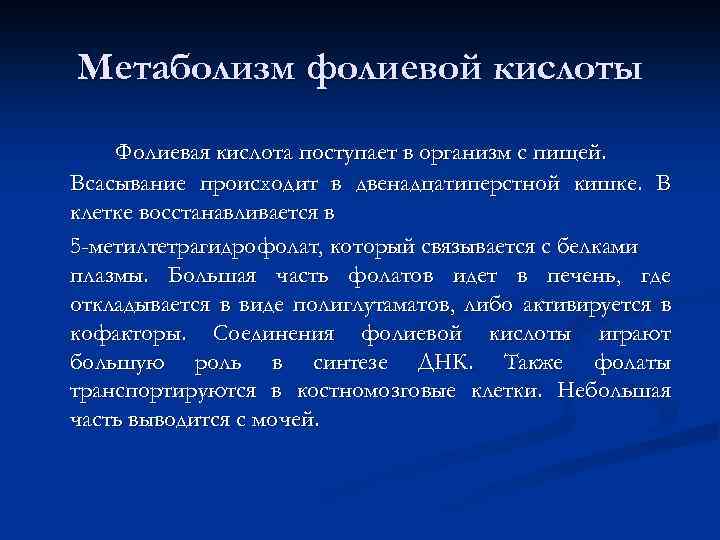 Метаболизм фолиевой кислоты

Фолиевая кислота поступает в организм с пищей. Всасывание происходит в двенадцатиперстной кишке. В клетке восстанавливается в

5-метилтетрагидрофолат, который связывается с белками плазмы. Большая часть фолатов идет в печень, где откладывается в виде полиглутаматов, либо активируется в кофакторы. Соединения фолиевой кислоты играют большую роль в синтезе ДНК. Также фолаты транспортируются в костномозговые клетки. Небольшая часть выводится с мочей.